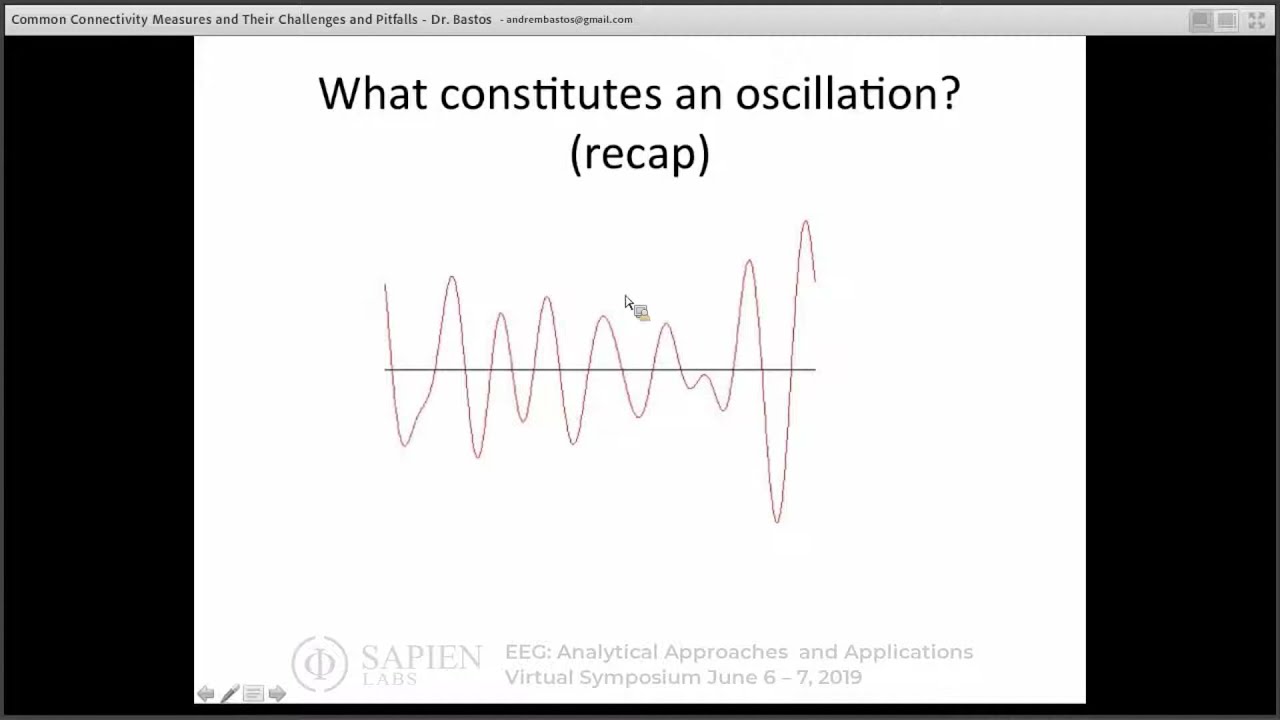 Common Connectivity Measures and Their Challenges and Pitfalls - Dr. Bastos - andrembastos@gmail.com

What constitutes an oscillation?
(recap)

SAPIEN LABS

EEG: Analytical Approaches and Applications
Virtual Symposium June 6 – 7, 2019